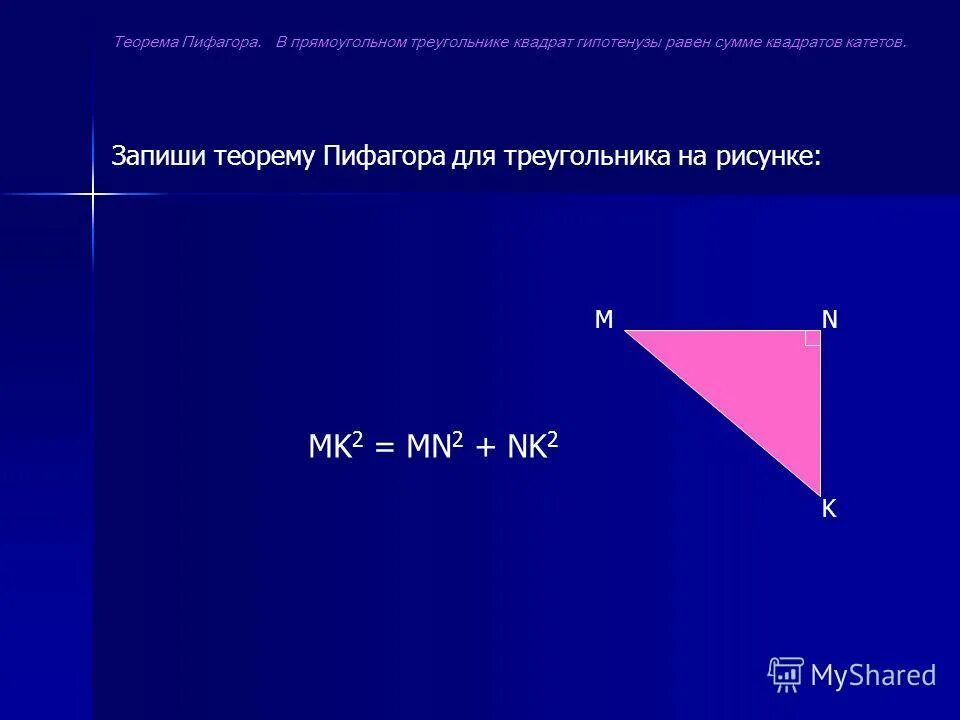 Теорема Пифагора. В прямоугольном треугольнике квадрат гипотенузы равен сумме квадратов катетов.

Запиши теорему Пифагора для треугольника на рисунке:

M N

$MK^2 = MN^2 + NK^2$

K

MyShared